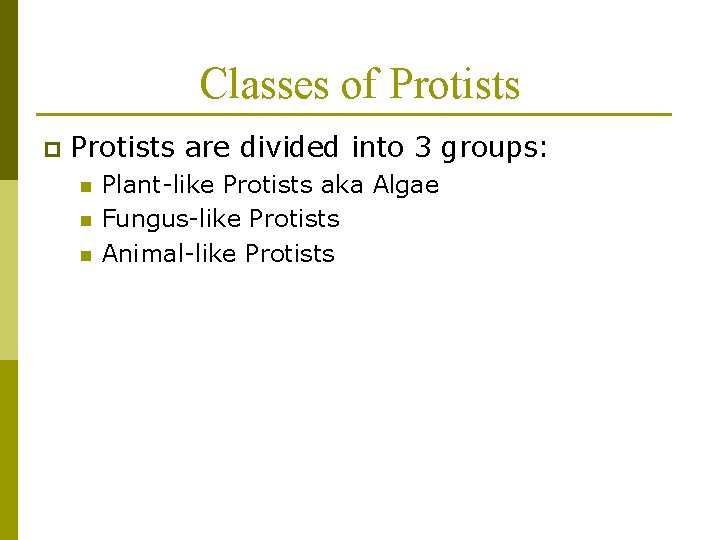 Classes of Protists

Protists are divided into 3 groups:

Plant-like Protists aka Algae
Fungus-like Protists
Animal-like Protists